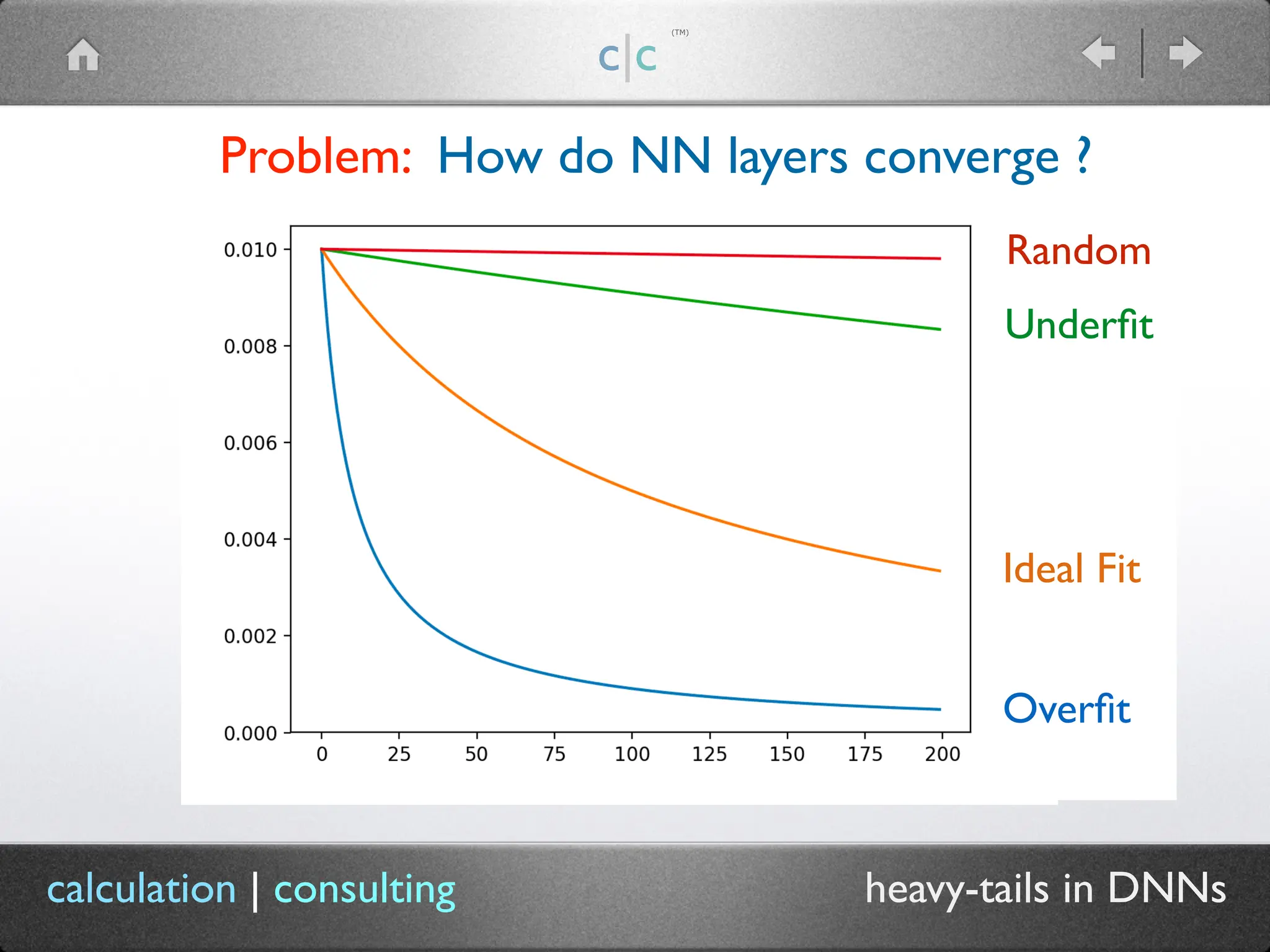 c|c (TM)

Problem: How do NN layers converge ?

0.010
0.008
0.006
0.004
0.002
0.000

0 25 50 75 100 125 150 175 200

Random
Underfit
Ideal Fit
Overfit

calculation | consulting

heavy-tails in DNNs